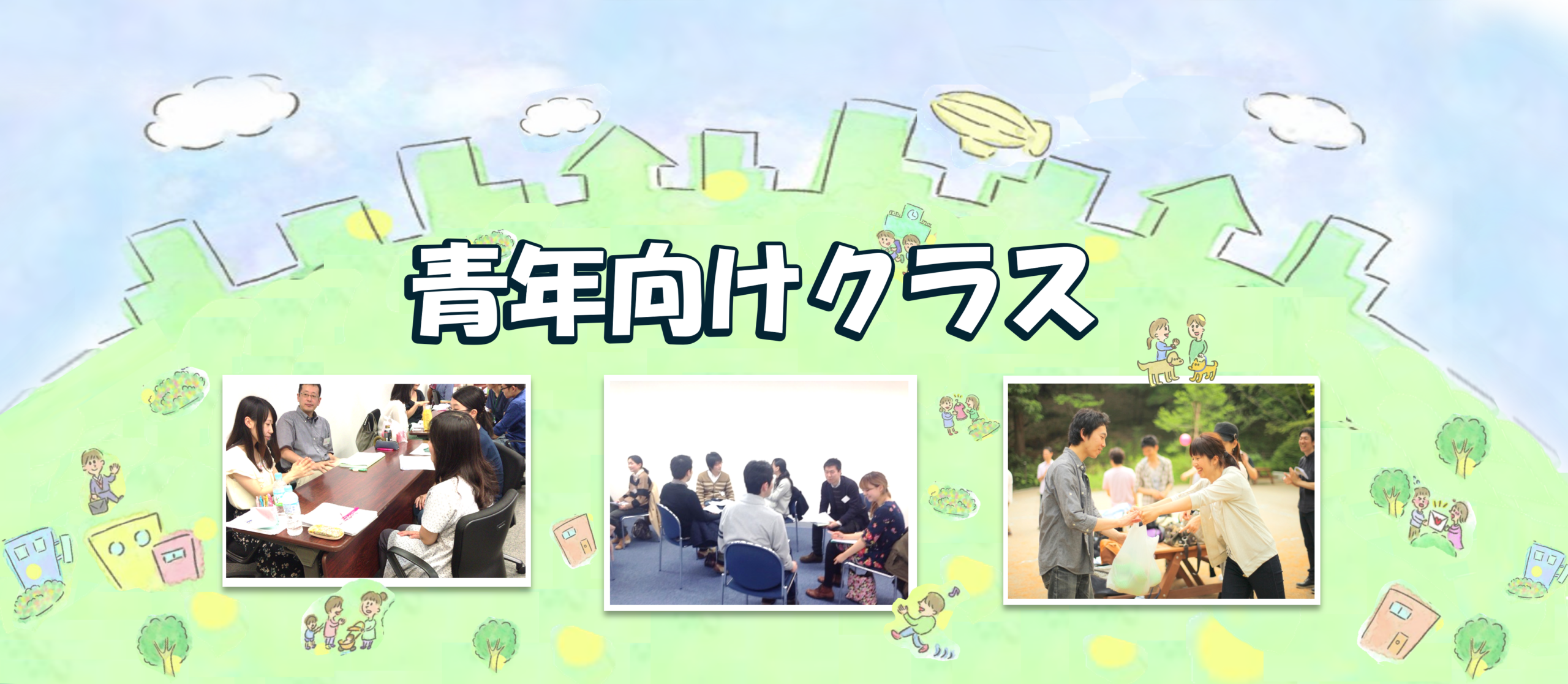 青年向けクラス